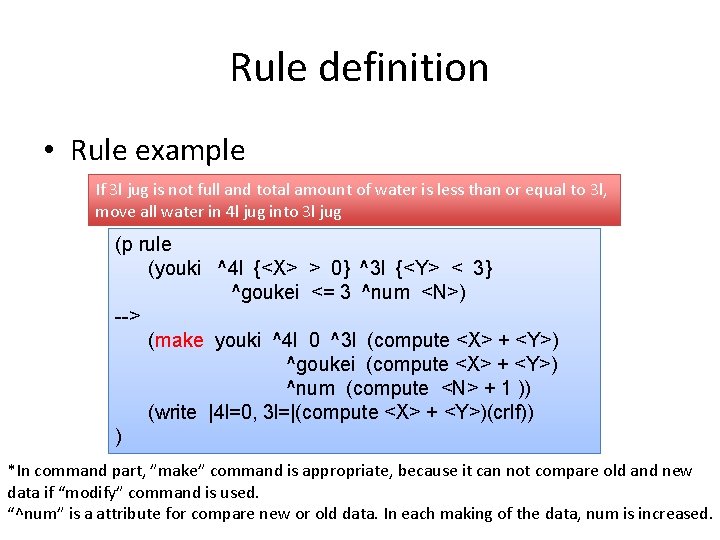 Rule definition

• Rule example

If 3l jug is not full and total amount of water is less than or equal to 3l, move all water in 4l jug into 3l jug

(p rule
(youki ^4l {<X> > 0} ^3l {<Y> < 3}
^goukei <= 3 ^num <N>)
-->
(make youki ^4l 0 ^3l (compute <X> + <Y>)
^goukei (compute <X> + <Y>)
^num (compute <N> + 1 ))
(write |4l=0, 3l=|(compute <X> + <Y>)(crlf))
)

*In command part, "make" command is appropriate, because it can not compare old and new data if "modify" command is used.
"^num" is a attribute for compare new or old data. In each making of the data, num is increased.